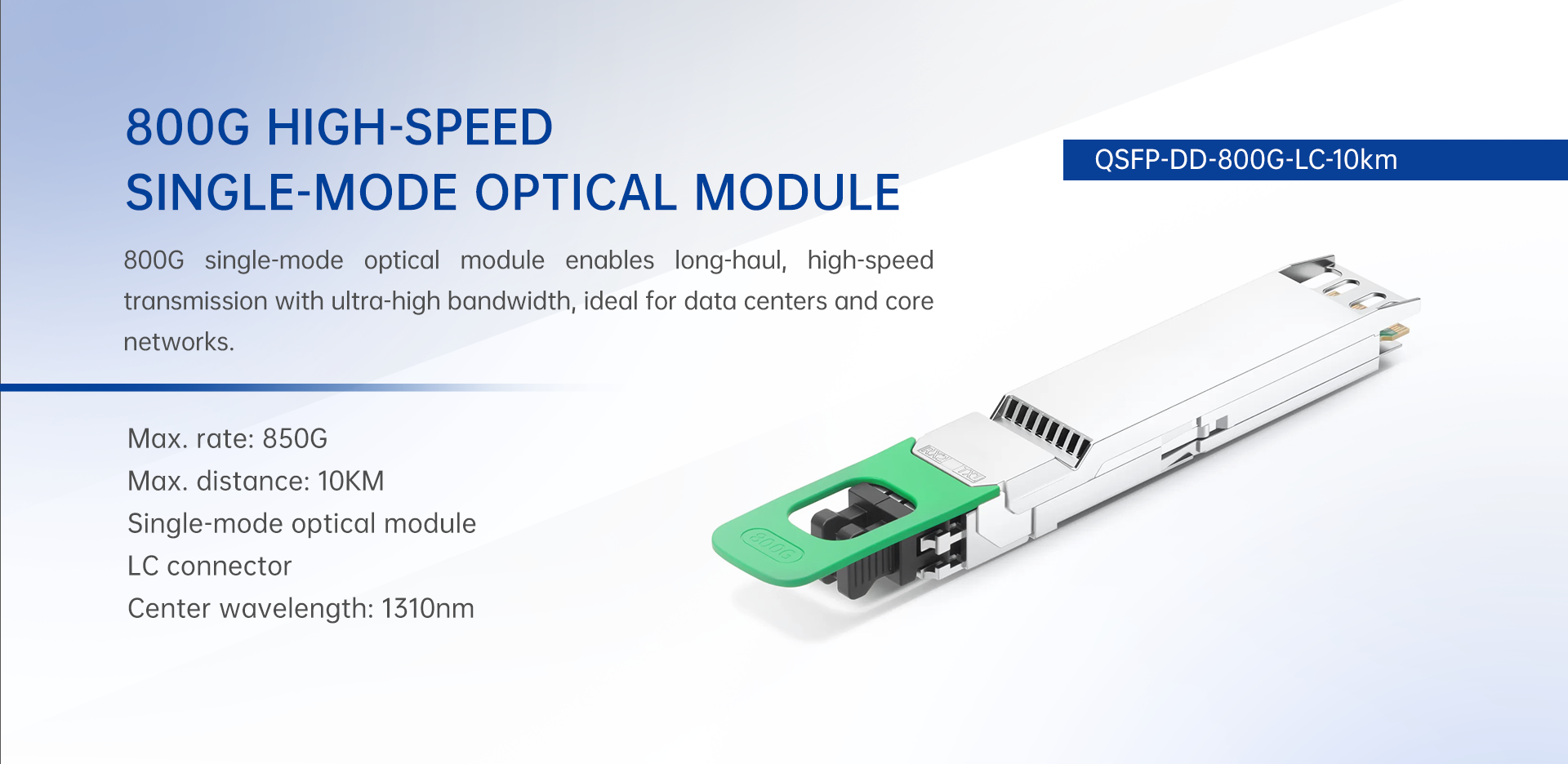 800G HIGH-SPEED
SINGLE-MODE OPTICAL MODULE

QSFP-DD-800G-LC-10km

800G single-mode optical module enables long-haul, high-speed transmission with ultra-high bandwidth, ideal for data centers and core networks.

Max. rate: 850G
Max. distance: 10KM
Single-mode optical module
LC connector
Center wavelength: 1310nm

800G